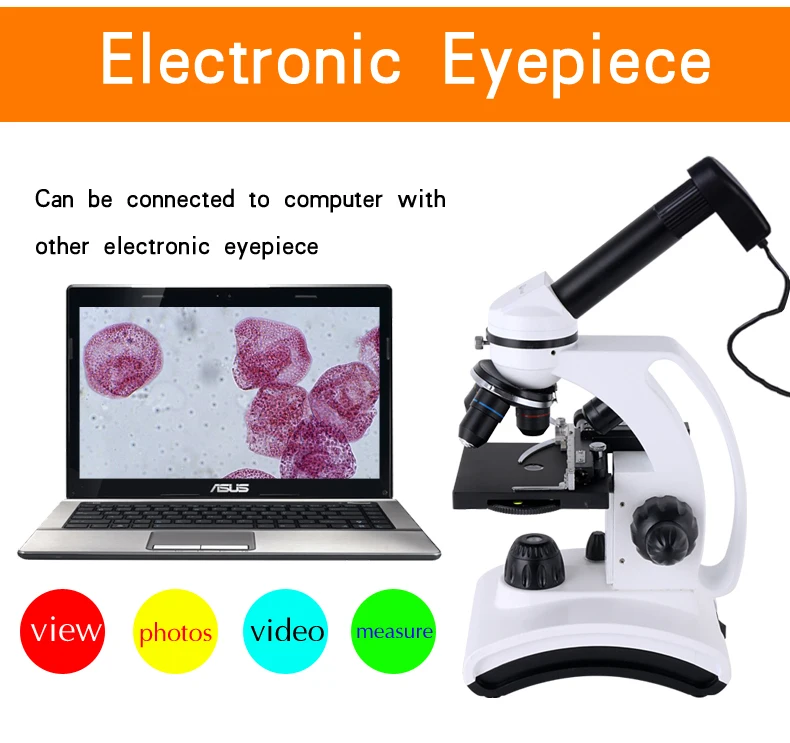 Electronic Eyepiece

Can be connected to computer with other electronic eyepiece

ASUS

view

photos

video

measure